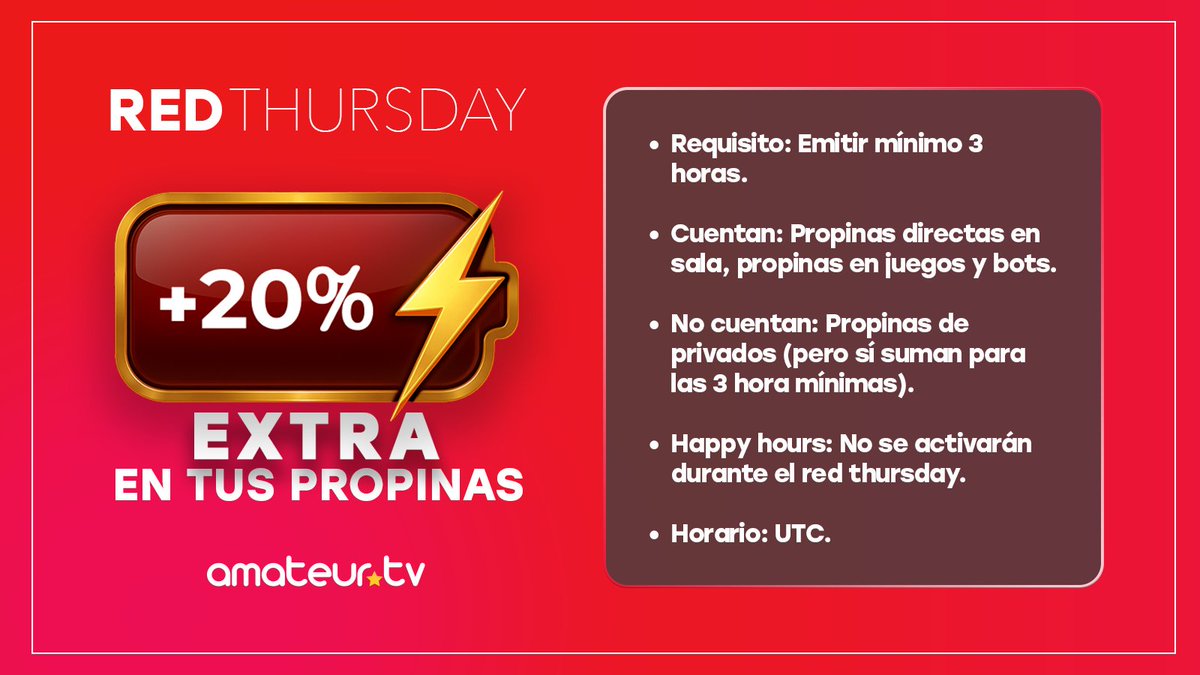 RED THURSDAY

+20%

EXTRA
EN TUS PROPINAS

amateur.tv

• Requisito: Emitir mínimo 3 horas.

• Cuentan: Propinas directas en sala, propinas en juegos y bots.

• No cuentan: Propinas de privados (pero sí suman para las 3 hora mínimas).

• Happy hours: No se activarán durante el red thursday.

• Horario: UTC.